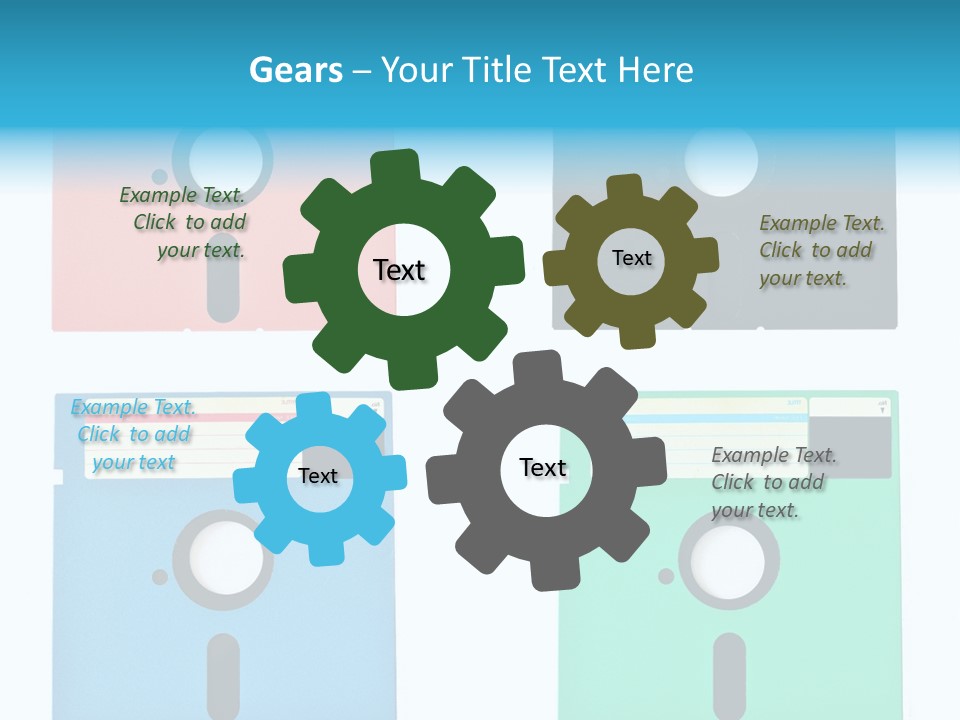 Gears – Your Title Text Here

Example Text. Click to add your text.

Text

Text

Example Text. Click to add your text.

Example Text. Click to add your text

Text

Text

Example Text. Click to add your text.